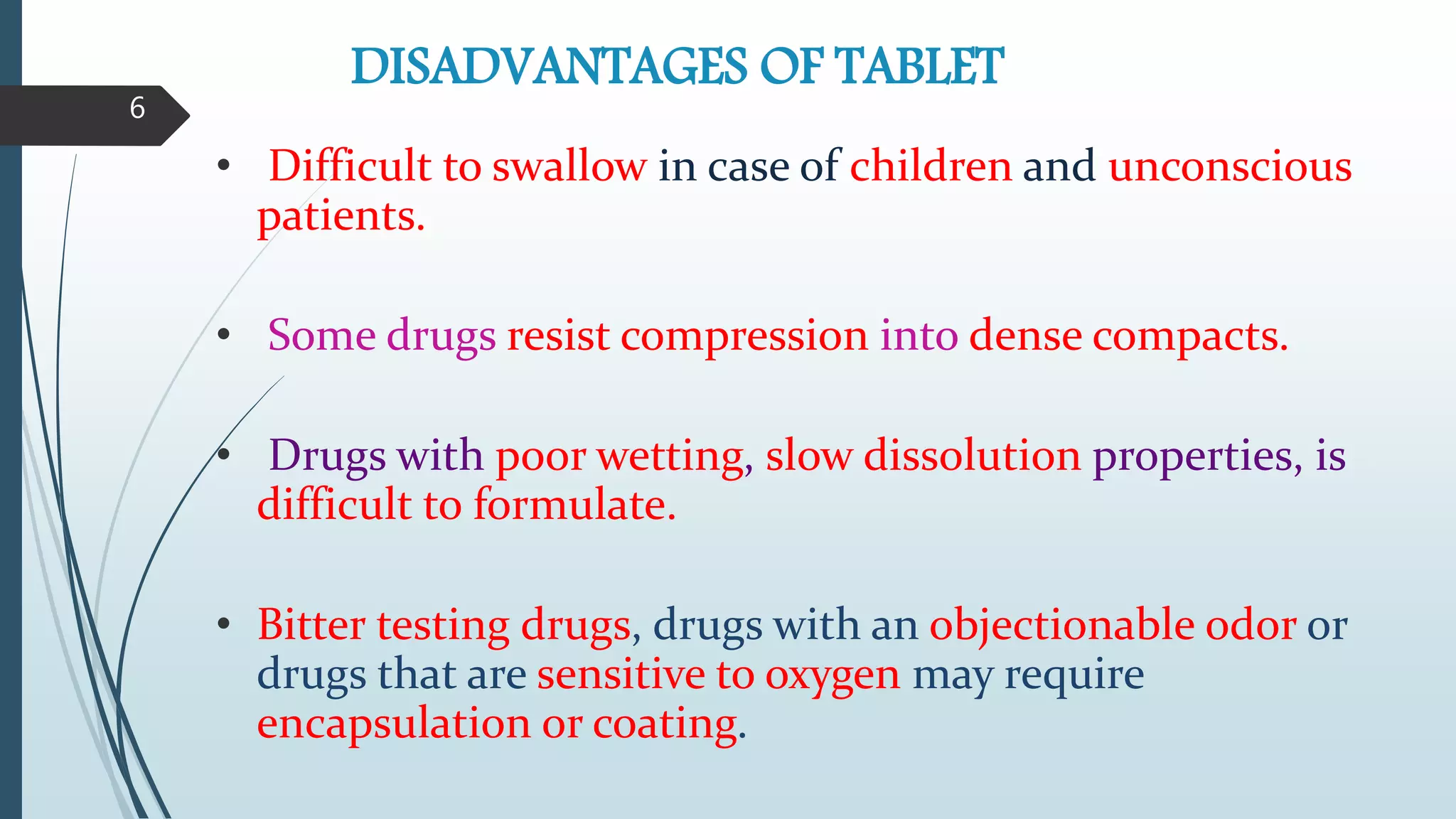 DISADVANTAGES OF TABLET

6

• Difficult to swallow in case of children and unconscious patients.

• Some drugs resist compression into dense compacts.

• Drugs with poor wetting, slow dissolution properties, is difficult to formulate.

• Bitter testing drugs, drugs with an objectionable odor or drugs that are sensitive to oxygen may require encapsulation or coating.